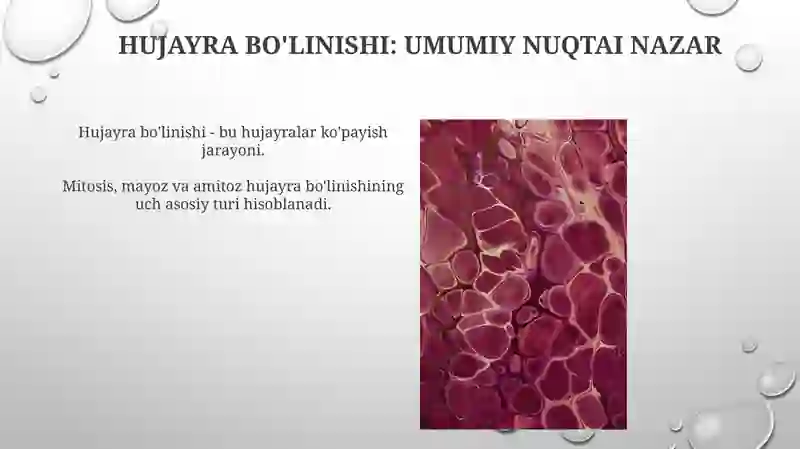 HUJAYRA BO'LINISHI: UMUMIY NUQTAI NAZAR

Hujayra bo'linishi - bu hujayralar ko'payish jarayoni.

Mitosis, mayoz va amitoz hujayra bo'linishining uch asosiy turi hisoblanadi.